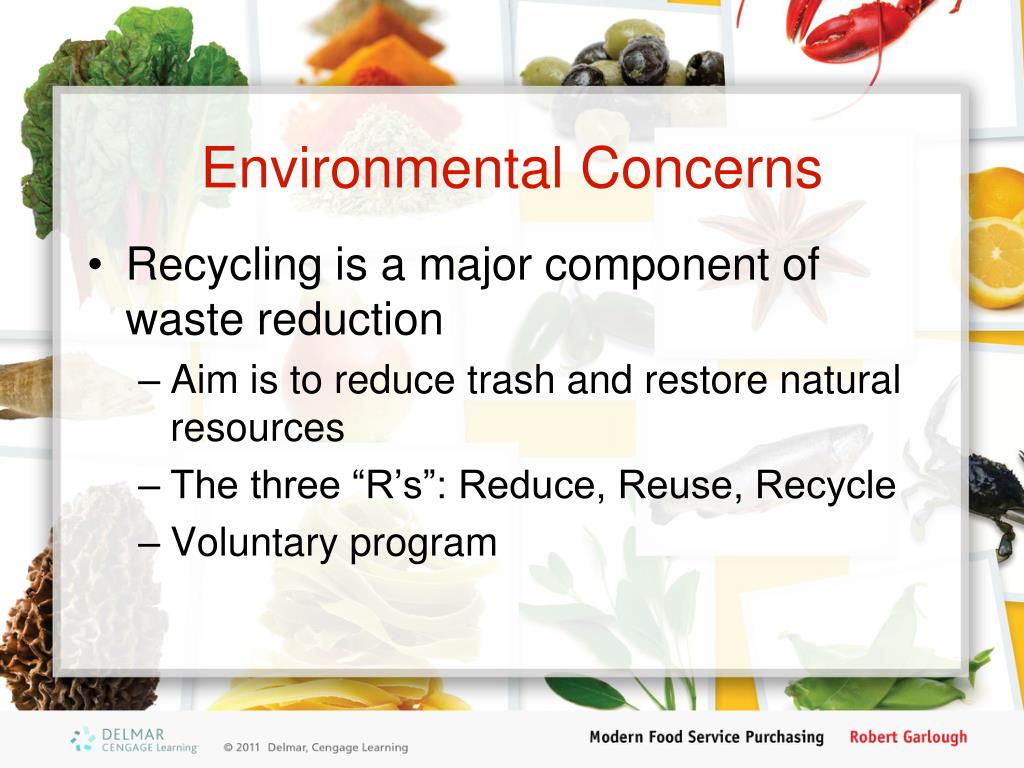 Environmental Concerns

• Recycling is a major component of waste reduction
– Aim is to reduce trash and restore natural resources
– The three “R’s”: Reduce, Reuse, Recycle
– Voluntary program

DELMAR CENGAGE Learning © 2011 Delmar, Cengage Learning

Modern Food Service Purchasing Robert Garlough